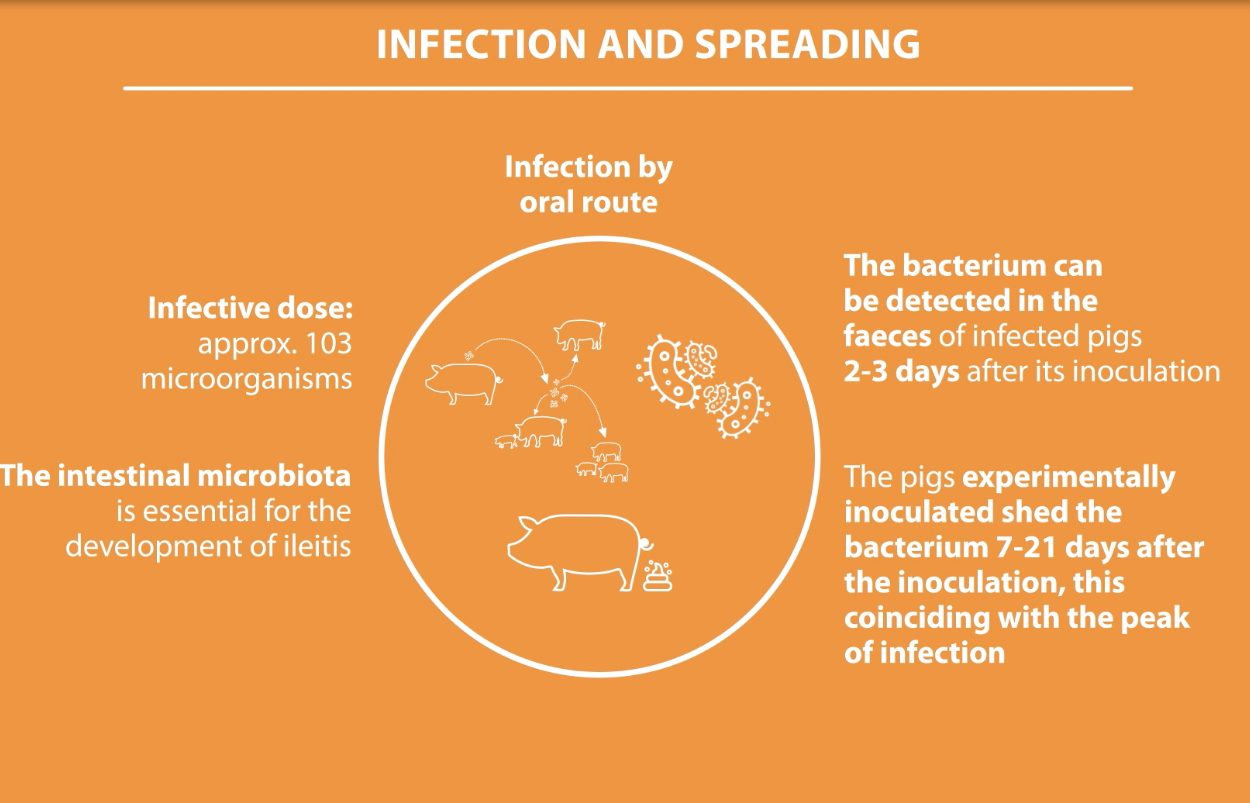 INFECTION AND SPREADING

Infection by oral route

Infective dose: approx. 103 microorganisms

The intestinal microbiota is essential for the development of ileitis

The bacterium can be detected in the faeces of infected pigs 2-3 days after its inoculation

The pigs experimentally inoculated shed the bacterium 7-21 days after the inoculation, this coinciding with the peak of infection